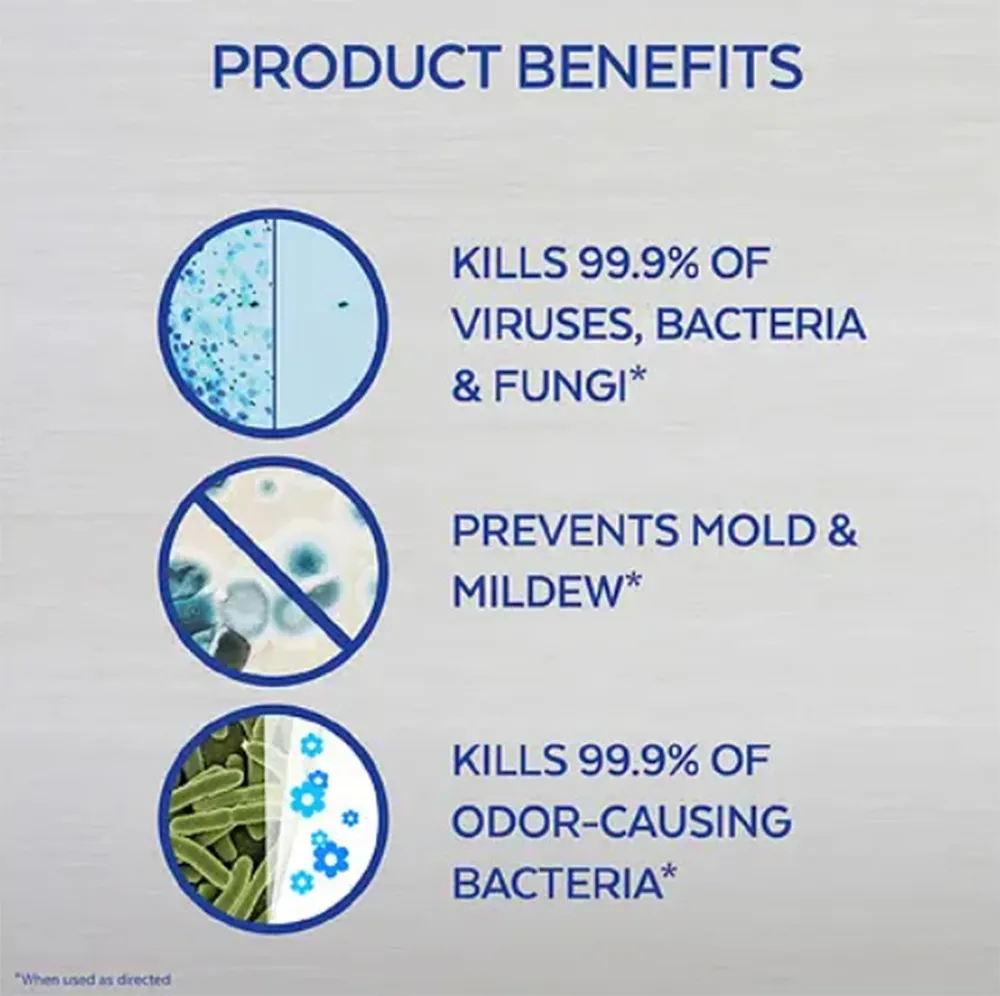 PRODUCT BENEFITS

KILLS 99.9% OF VIRUSES, BACTERIA & FUNGI*

PREVENTS MOLD & MILDEW*

KILLS 99.9% OF ODOR-CAUSING BACTERIA*

*When used as directed